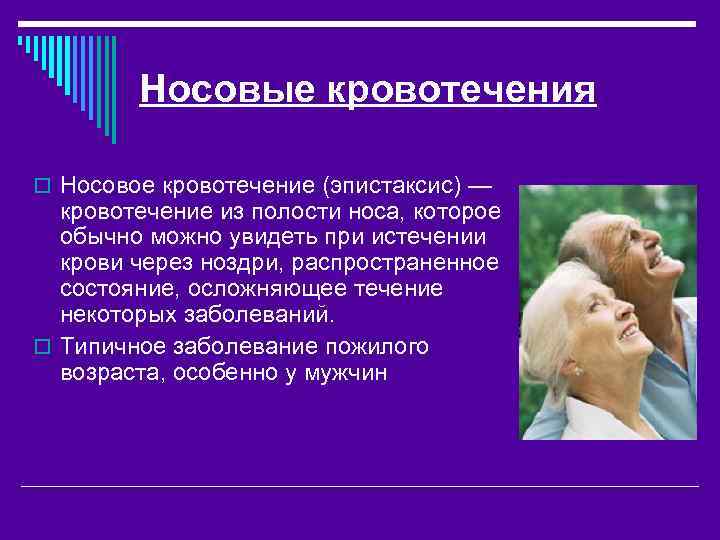 Носовые кровотечения

Носовое кровотечение (эпистаксис) — кровотечение из полости носа, которое обычно можно увидеть при истечении крови через ноздри, распространенное состояние, осложняющее течение некоторых заболеваний.

Типичное заболевание пожилого возраста, особенно у мужчин